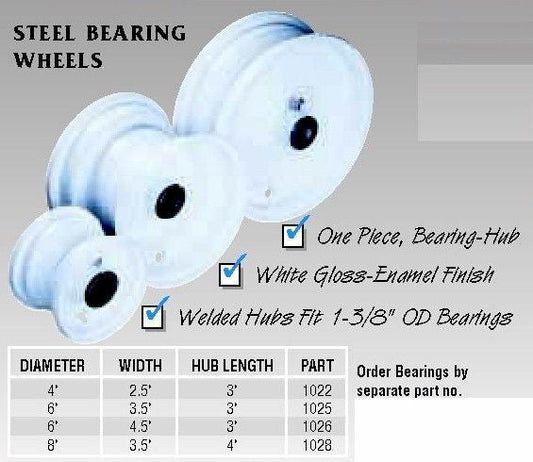 STEEL BEARING WHEELS

One Piece, Bearing-Hub

White Gloss-Enamel Finish

Welded Hubs Fit 1-3/8" OD Bearings

| DIAMETER | WIDTH | HUB LENGTH | PART |
|---|---|---|---|
| 4' | 2.5' | 3' | 1022 |
| 6' | 3.5' | 3' | 1025 |
| 6' | 4.5' | 3' | 1026 |
| 8' | 3.5' | 4' | 1028 |

Order Bearings by separate part no.